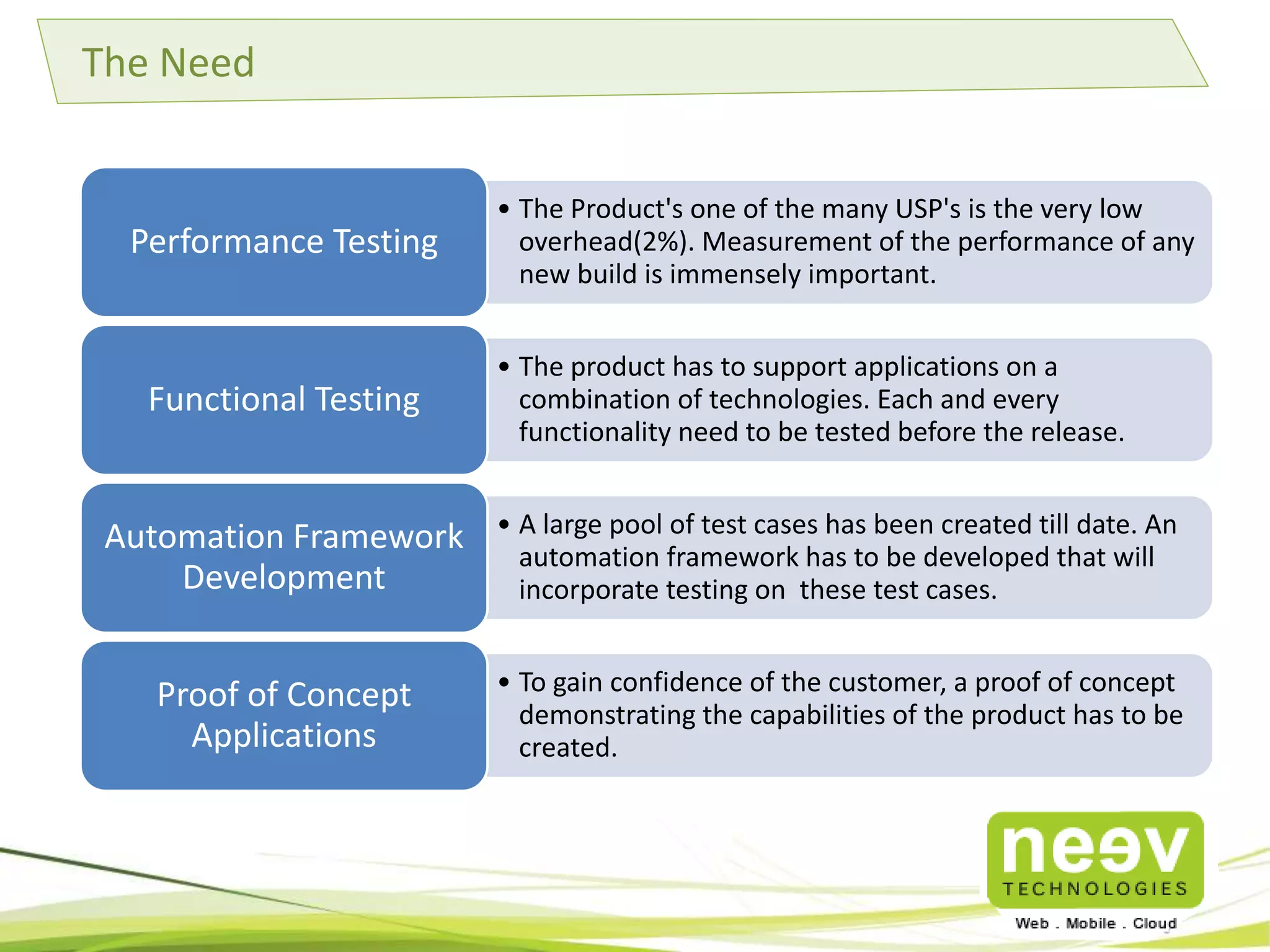 The Need

Performance Testing

• The Product's one of the many USP's is the very low overhead(2%). Measurement of the performance of any new build is immensely important.

Functional Testing

• The product has to support applications on a combination of technologies. Each and every functionality need to be tested before the release.

Automation Framework Development

• A large pool of test cases has been created till date. An automation framework has to be developed that will incorporate testing on these test cases.

Proof of Concept Applications

• To gain confidence of the customer, a proof of concept demonstrating the capabilities of the product has to be created.

neev
TECHNOLOGIES
Web . Mobile . Cloud